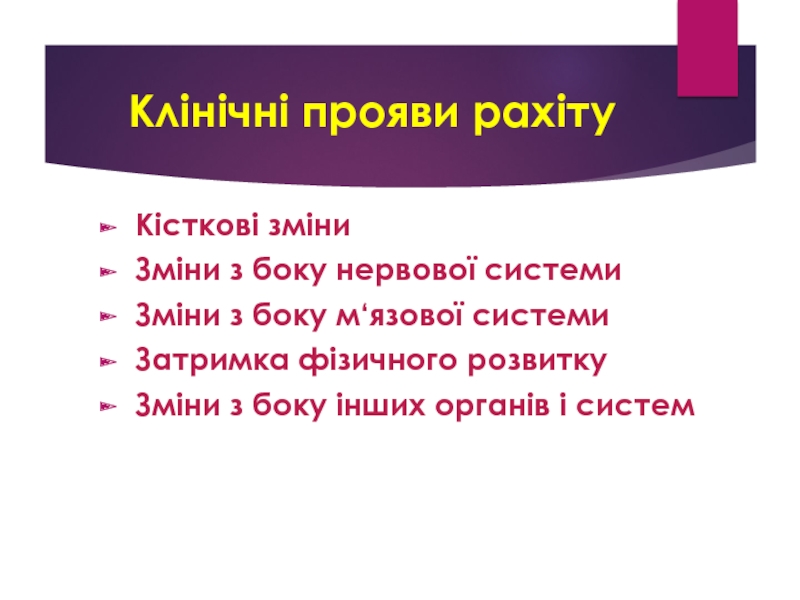 Клінічні прояви рахіту

Кісткові зміни
Зміни з боку нервової системи
Зміни з боку м‘язової системи
Затримка фізичного розвитку
Зміни з боку інших органів і систем